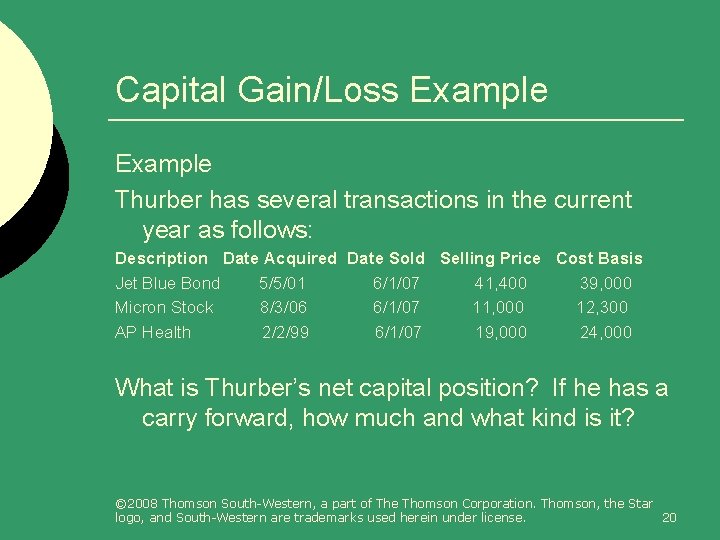 Capital Gain/Loss Example

Example

Thurber has several transactions in the current year as follows:

| Description | Date Acquired | Date Sold | Selling Price | Cost Basis |
|---|---|---|---|---|
| Jet Blue Bond | 5/5/01 | 6/1/07 | 41,400 | 39,000 |
| Micron Stock | 8/3/06 | 6/1/07 | 11,000 | 12,300 |
| AP Health | 2/2/99 | 6/1/07 | 19,000 | 24,000 |

What is Thurber's net capital position? If he has a carry forward, how much and what kind is it?

©2008 Thomson South-Western, a part of The Thomson Corporation. Thomson, the Star logo, and South-Western are trademarks used herein under license.

20